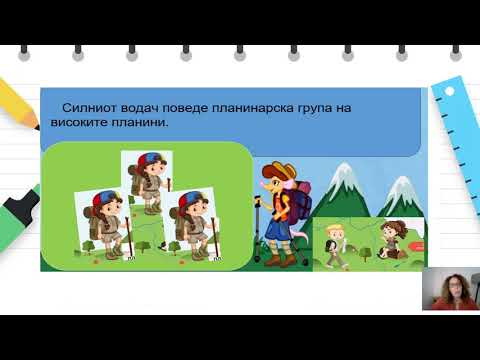 Силниот водач поведе планинарска група на високите планини.